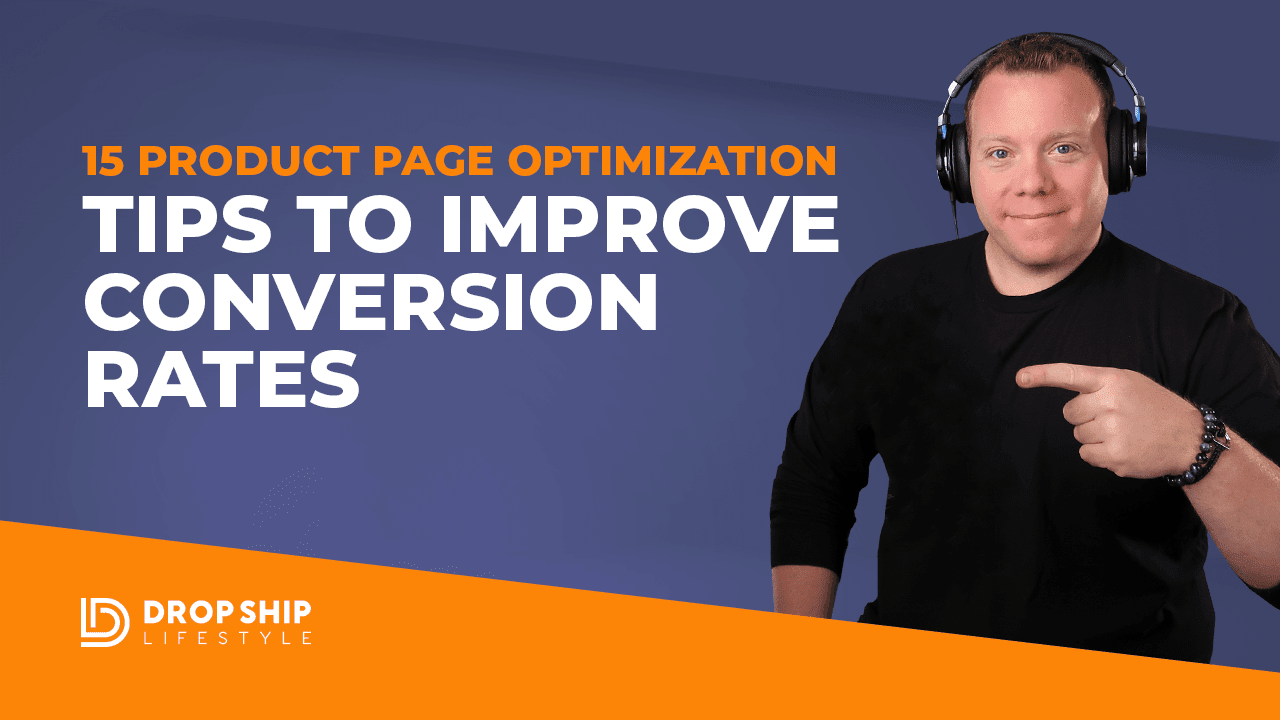 15 PRODUCT PAGE OPTIMIZATION
TIPS TO IMPROVE CONVERSION RATES

DROP SHIP
LIFESTYLE